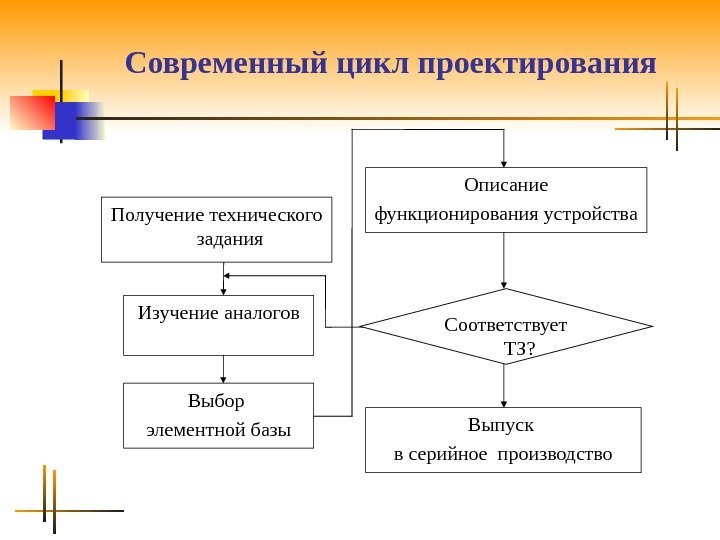 Современный цикл проектирования

Получение технического задания

Изучение аналогов

Выбор элементной базы

Описание функционирования устройства

Соответствует ТЗ?

Выпуск в серийное производство